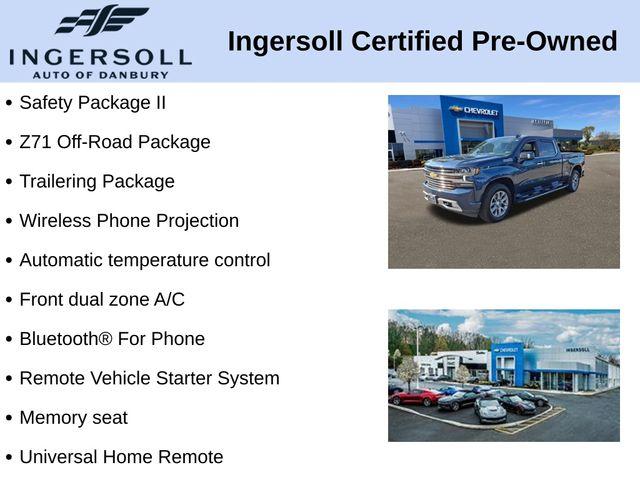 INGERSOLL
AUTO OF DANBURY

Ingersoll Certified Pre-Owned

• Safety Package II
• Z71 Off-Road Package
• Trailering Package
• Wireless Phone Projection
• Automatic temperature control
• Front dual zone A/C
• Bluetooth® For Phone
• Remote Vehicle Starter System
• Memory seat
• Universal Home Remote

CHEVROLET

CHEVROLET
INGERSOLL